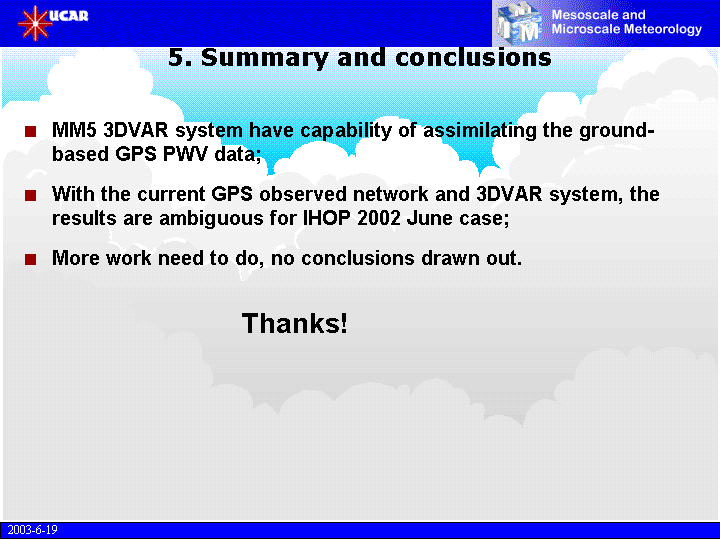 UCAR

MMM Mesoscale and Microscale Meteorology

5. Summary and conclusions

MM5 3DVAR system have capability of assimilating the ground-based GPS PWV data;

With the current GPS observed network and 3DVAR system, the results are ambiguous for IHOP 2002 June case;

More work need to do, no conclusions drawn out.

Thanks!

2003-6-19